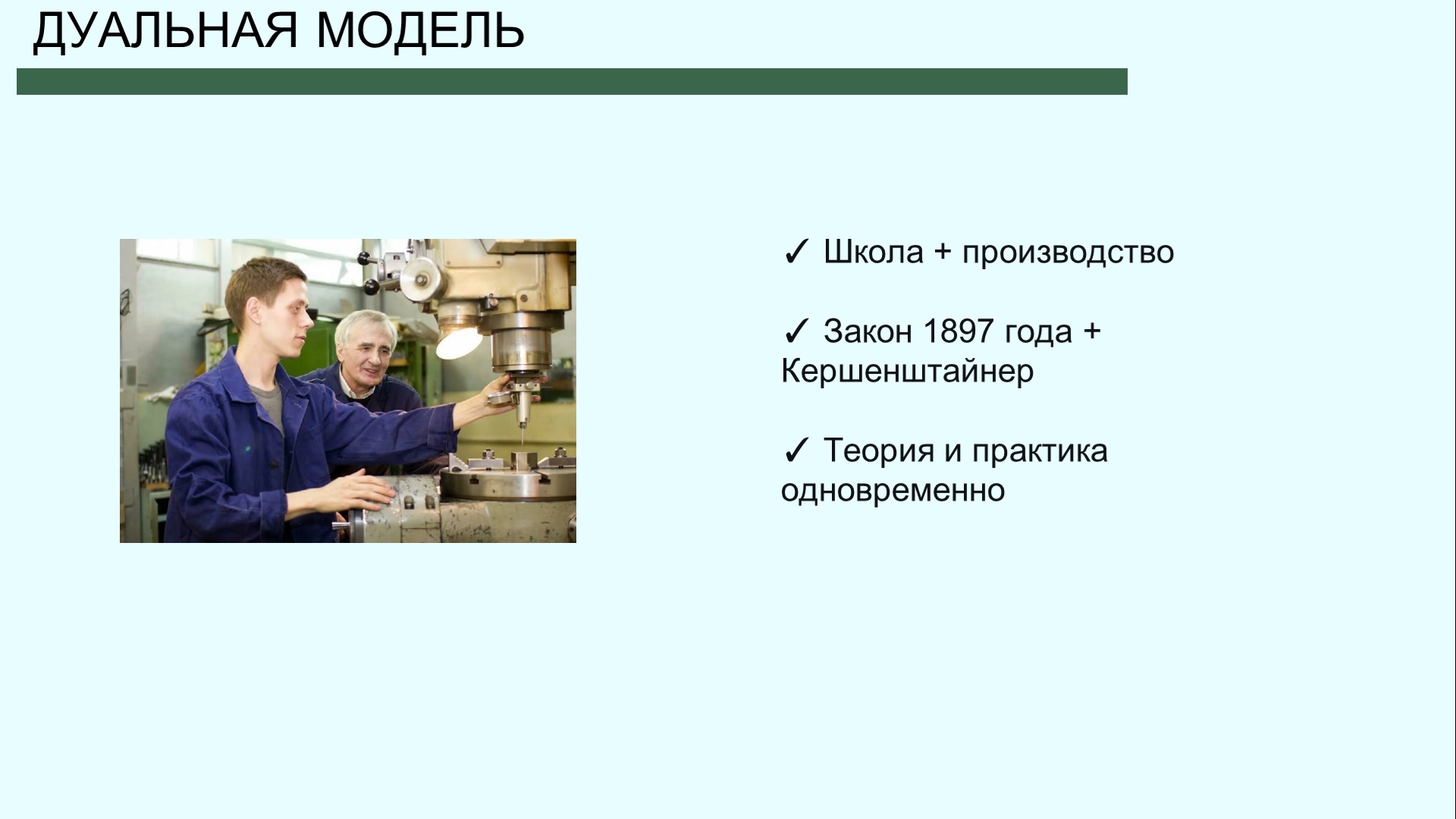 ДУАЛЬНАЯ МОДЕЛЬ

✓ Школа + производство

✓ Закон 1897 года + Кершенштайнер

✓ Теория и практика одновременно